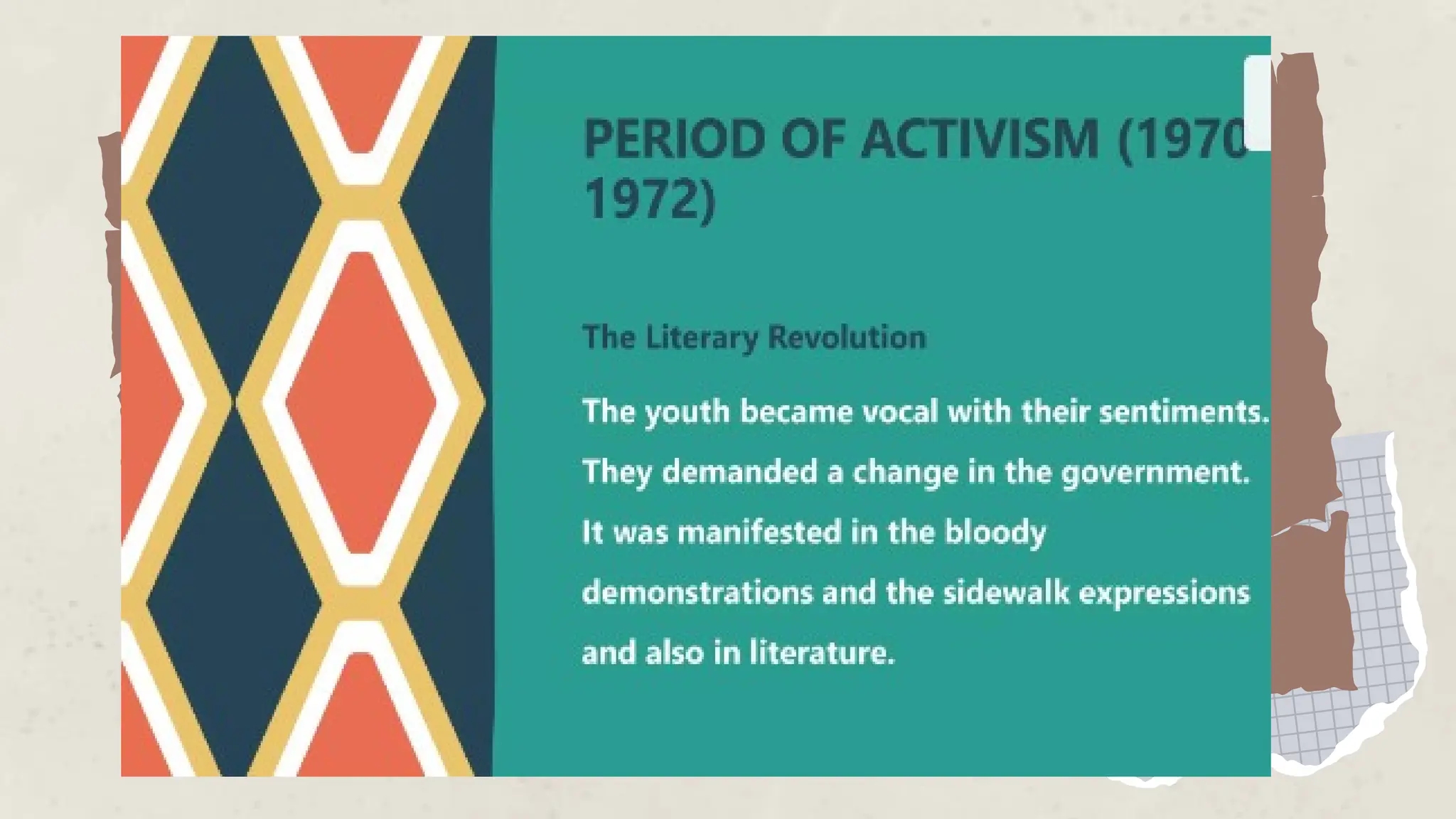 PERIOD OF ACTIVISM (1970 1972)

The Literary Revolution

The youth became vocal with their sentiments. They demanded a change in the government. It was manifested in the bloody demonstrations and the sidewalk expressions and also in literature.